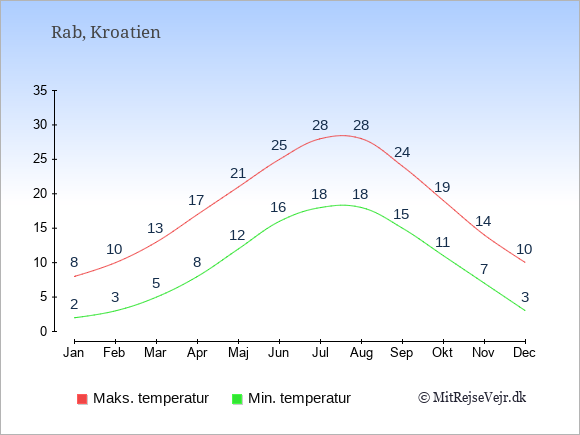 Rab, Kroatien

35
30
25
20
15
10
5
0

8 10 13 17 21 25 28 28 24 19 14 10
2 3 5 8 12 16 18 18 15 11 7 3

Jan Feb Mar Apr Maj Jun Jul Aug Sep Okt Nov Dec

Maks. temperatur   Min. temperatur   © MitRejseVejr.dk